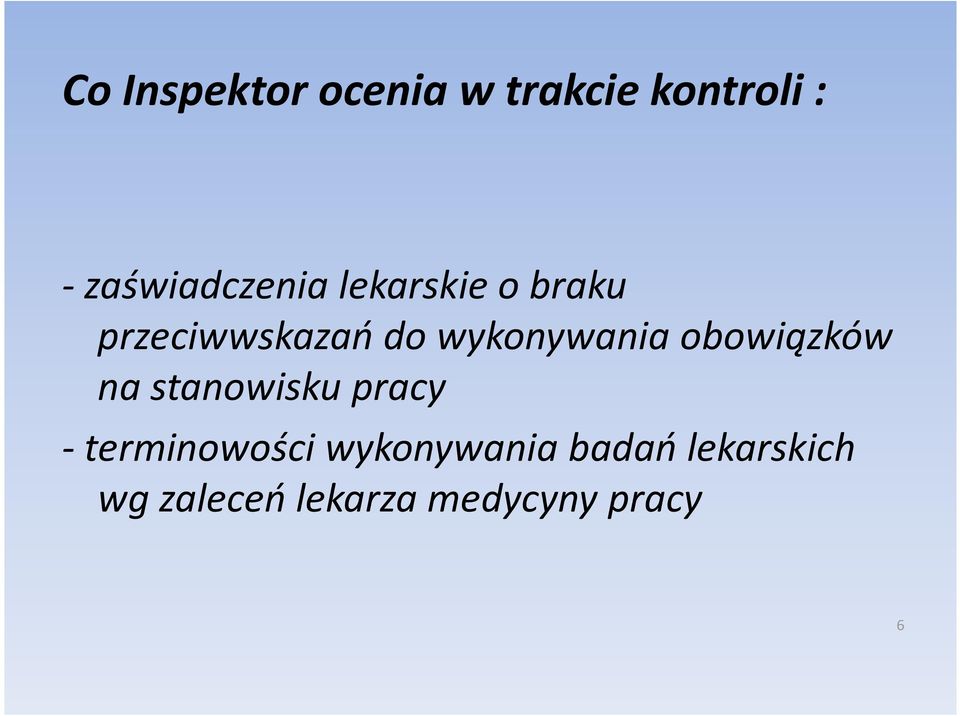 Co Inspektor ocenia w trakcie kontroli :

- zaświadczenia lekarskie o braku przeciwwskazań do wykonywania obowiązków na stanowisku pracy

- terminowości wykonywania badań lekarskich wg zaleceń lekarza medycyny pracy

6